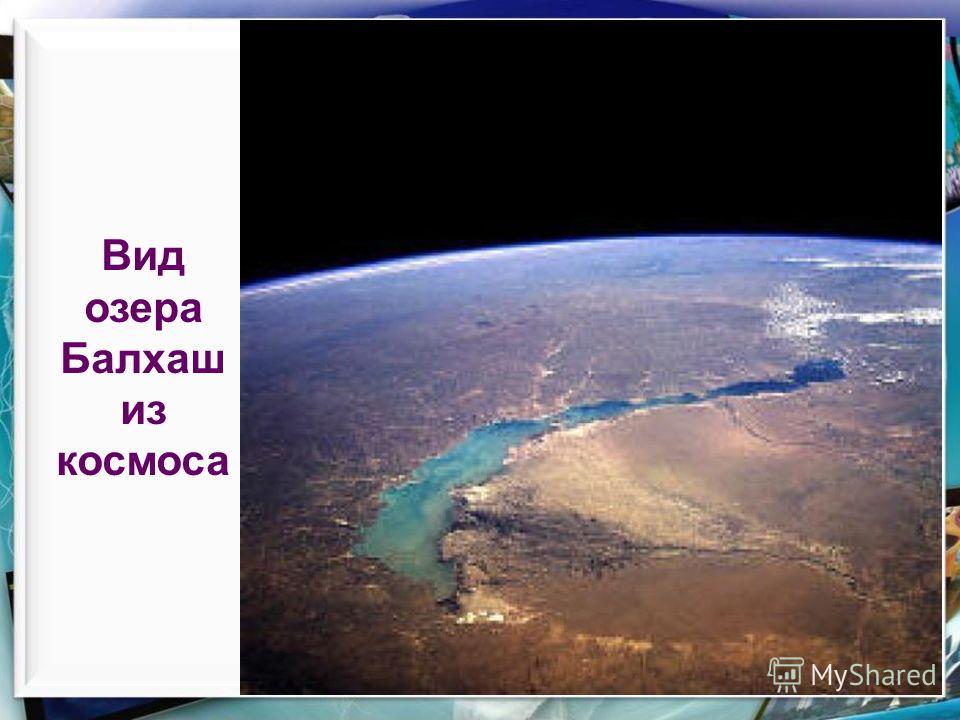 Вид озера Балхаш из космоса

MyShared